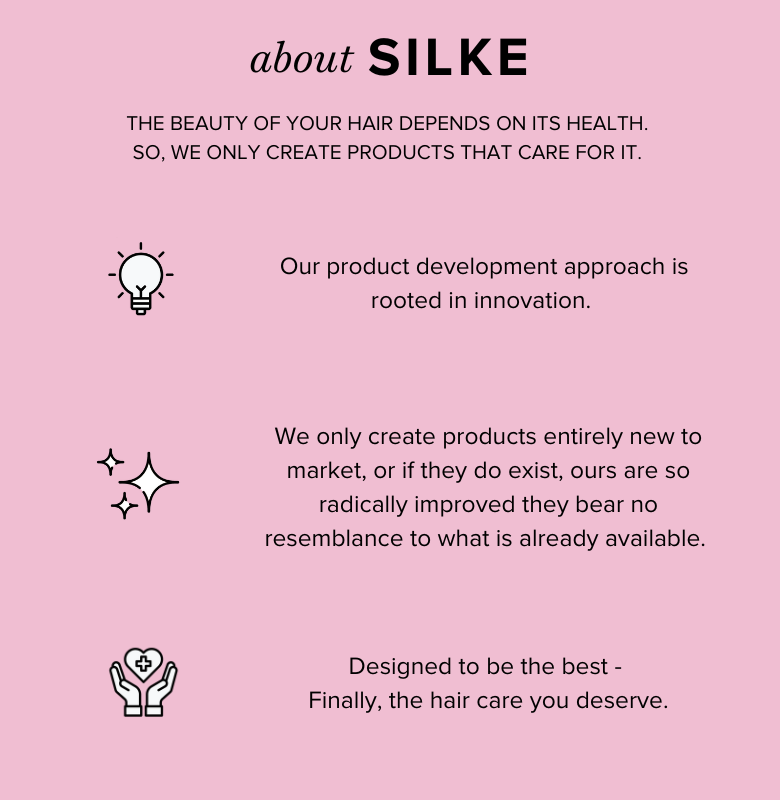 about SILKE

THE BEAUTY OF YOUR HAIR DEPENDS ON ITS HEALTH. SO, WE ONLY CREATE PRODUCTS THAT CARE FOR IT.

Our product development approach is rooted in innovation.

We only create products entirely new to market, or if they do exist, ours are so radically improved they bear no resemblance to what is already available.

Designed to be the best - Finally, the hair care you deserve.